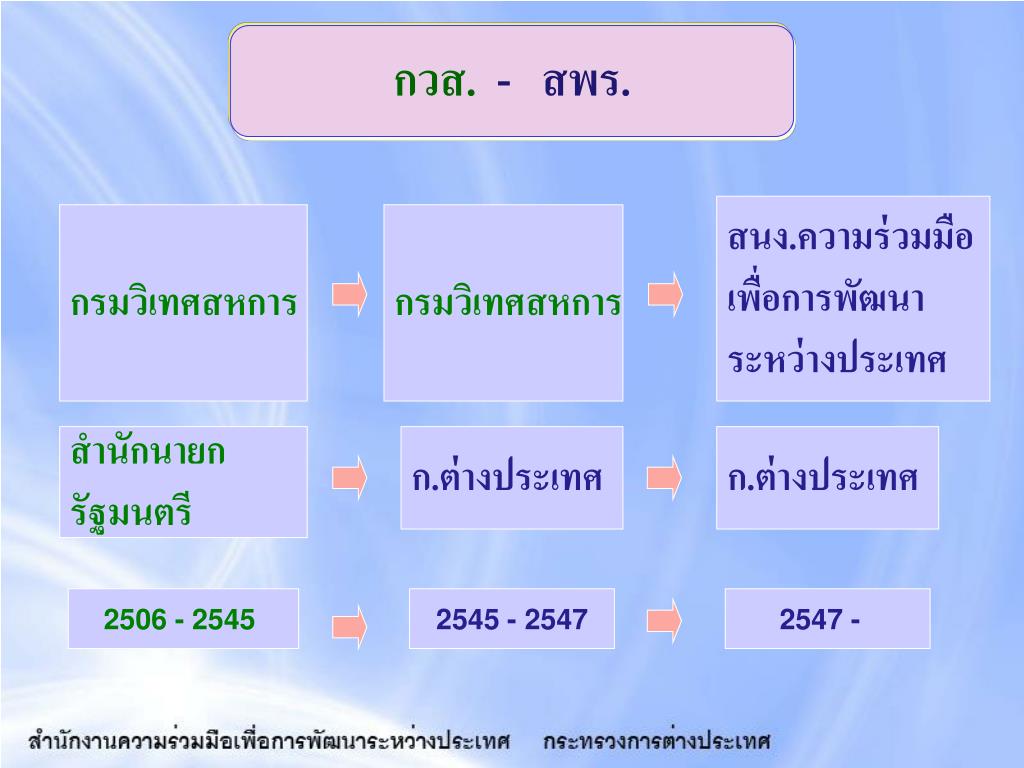 กวส. - สพร.

กรมวิเทศสหการ

กรมวิเทศสหการ

สนง.ความร่วมมือเพื่อการพัฒนาระหว่างประเทศ

สำนักนายกรัฐมนตรี

ก.ต่างประเทศ

ก.ต่างประเทศ

2506 - 2545

2545 - 2547

2547 -

สำนักงานความร่วมมือเพื่อการพัฒนาระหว่างประเทศ กระทรวงการต่างประเทศ